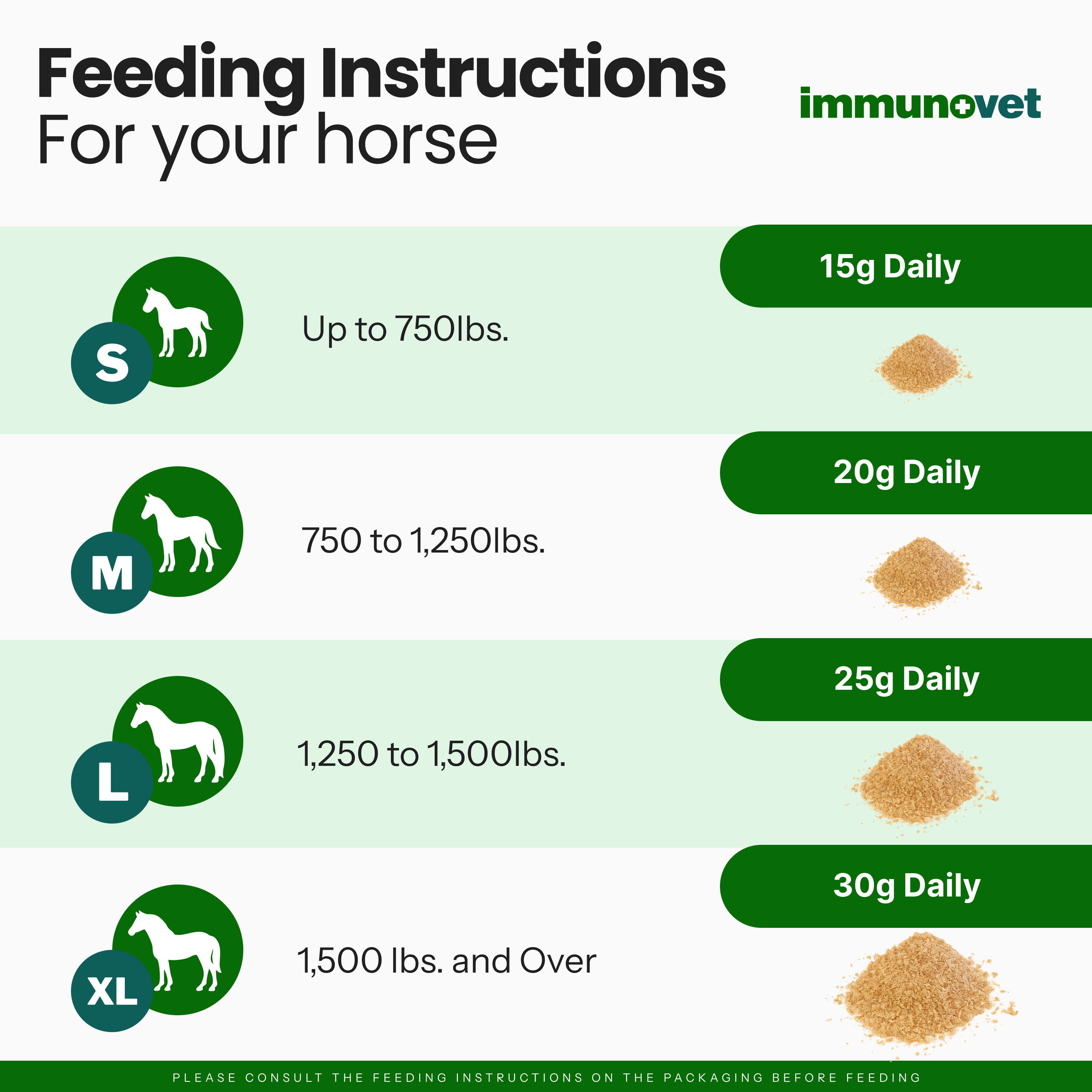 Feeding Instructions
For your horse

immunovet

S
Up to 750lbs.
15g Daily

M
750 to 1,250lbs.
20g Daily

L
1,250 to 1,500lbs.
25g Daily

XL
1,500 lbs. and Over
30g Daily

PLEASE CONSULT THE FEEDING INSTRUCTIONS ON THE PACKAGING BEFORE FEEDING